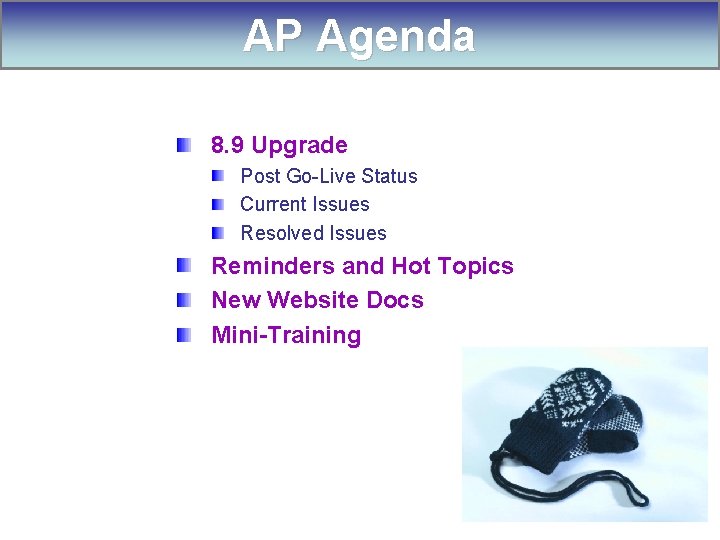 AP Agenda

8.9 Upgrade
Post Go-Live Status
Current Issues
Resolved Issues
Reminders and Hot Topics
New Website Docs
Mini-Training